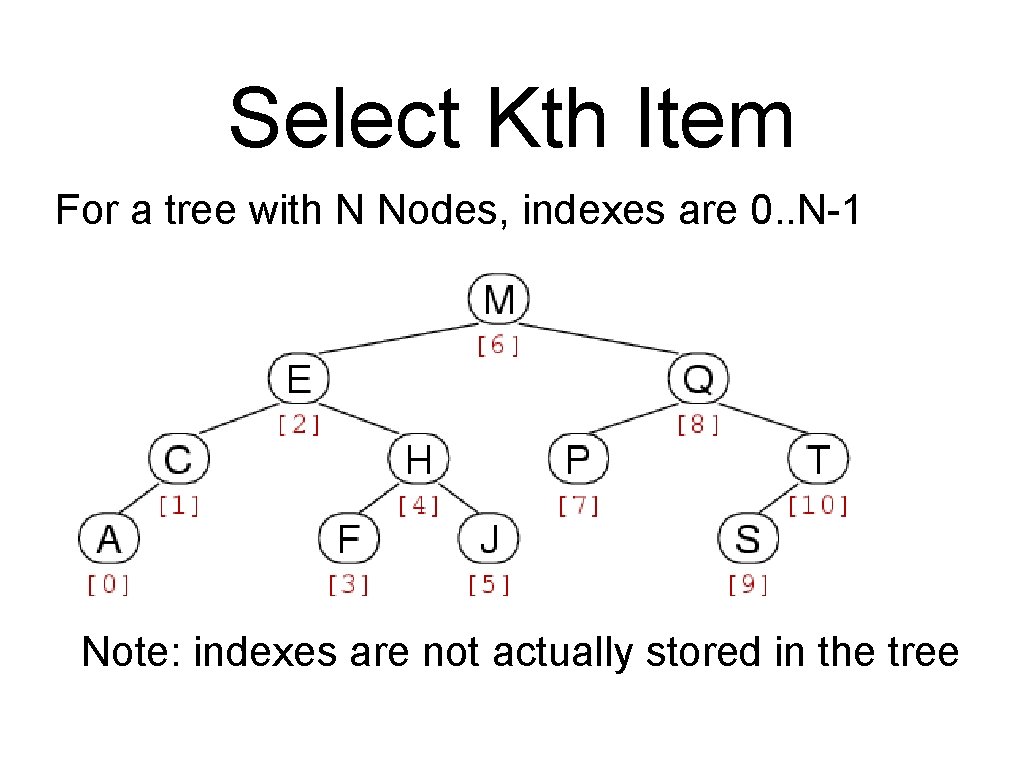 Select Kth Item

For a tree with N Nodes, indexes are 0..N-1

M
[6]
E
[2]
Q
[8]
C
[1]
H
[4]
P
[7]
T
[10]
A
[0]
F
[3]
J
[5]
S
[9]

Note: indexes are not actually stored in the tree